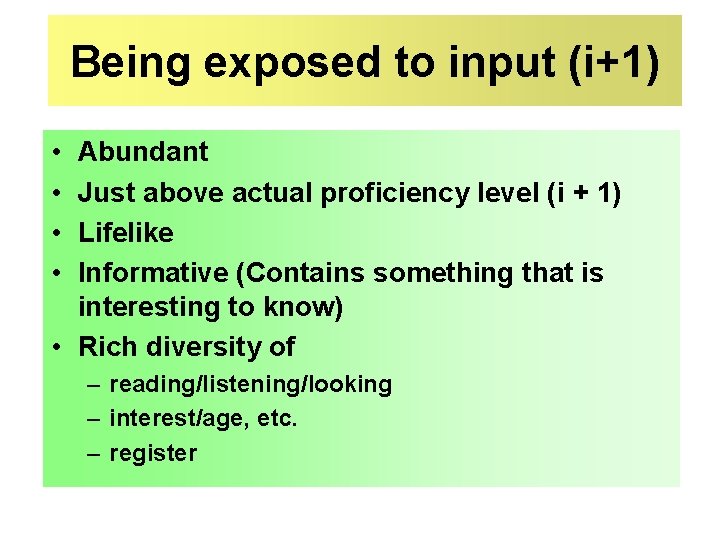 Being exposed to input (i+1)

• Abundant
• Just above actual proficiency level (i + 1)
• Lifelike
• Informative (Contains something that is interesting to know)
• Rich diversity of
  – reading/listening/looking
  – interest/age, etc.
  – register